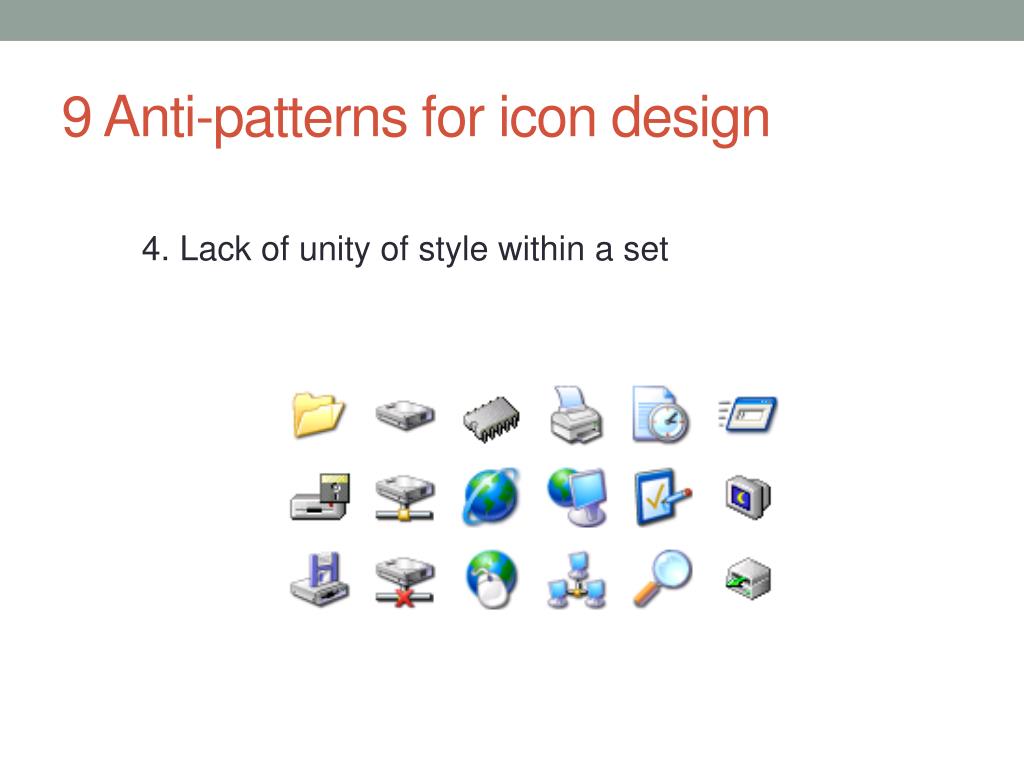 9 Anti-patterns for icon design

4. Lack of unity of style within a set